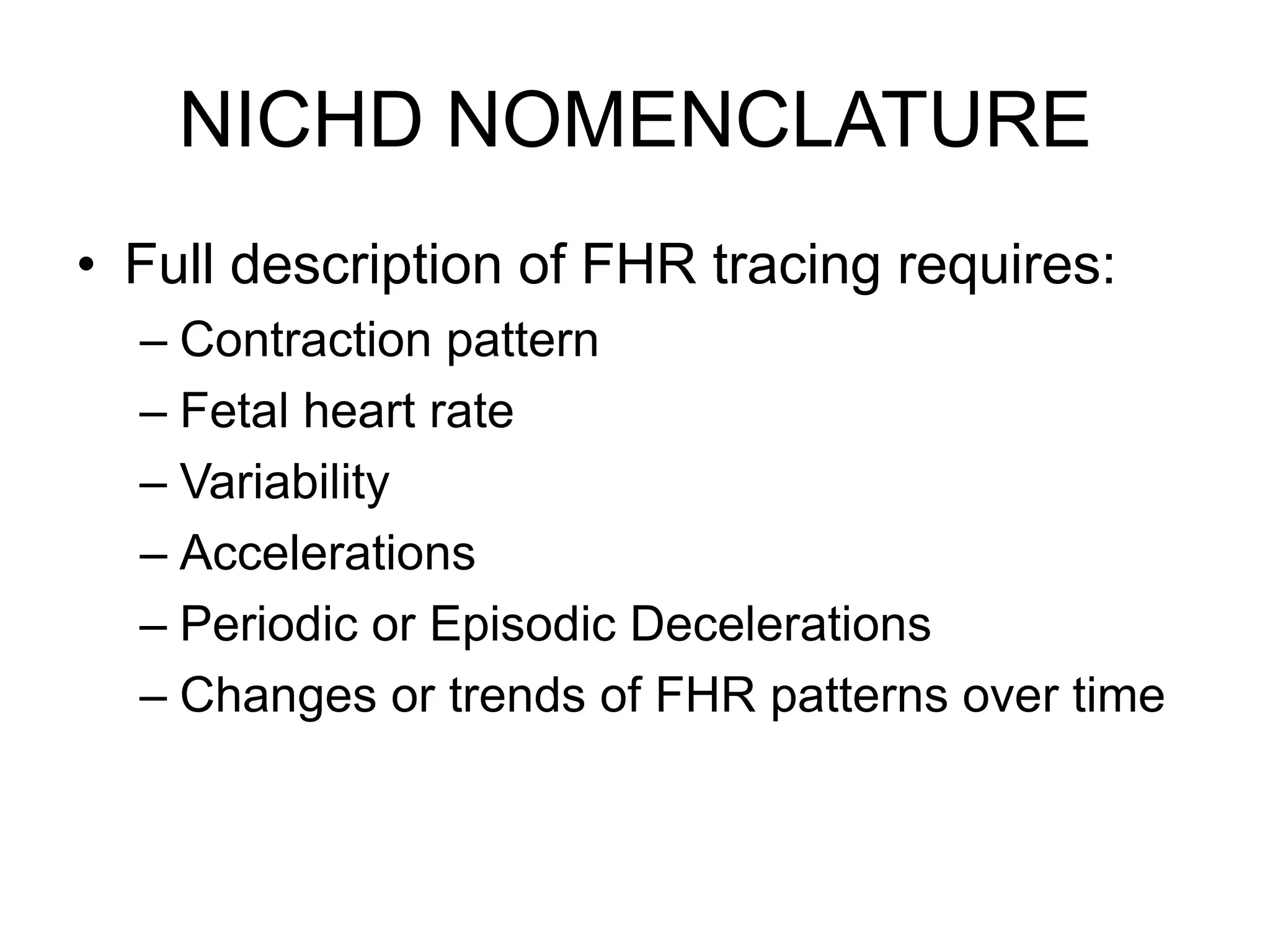 NICHD NOMENCLATURE

• Full description of FHR tracing requires:
– Contraction pattern
– Fetal heart rate
– Variability
– Accelerations
– Periodic or Episodic Decelerations
– Changes or trends of FHR patterns over time